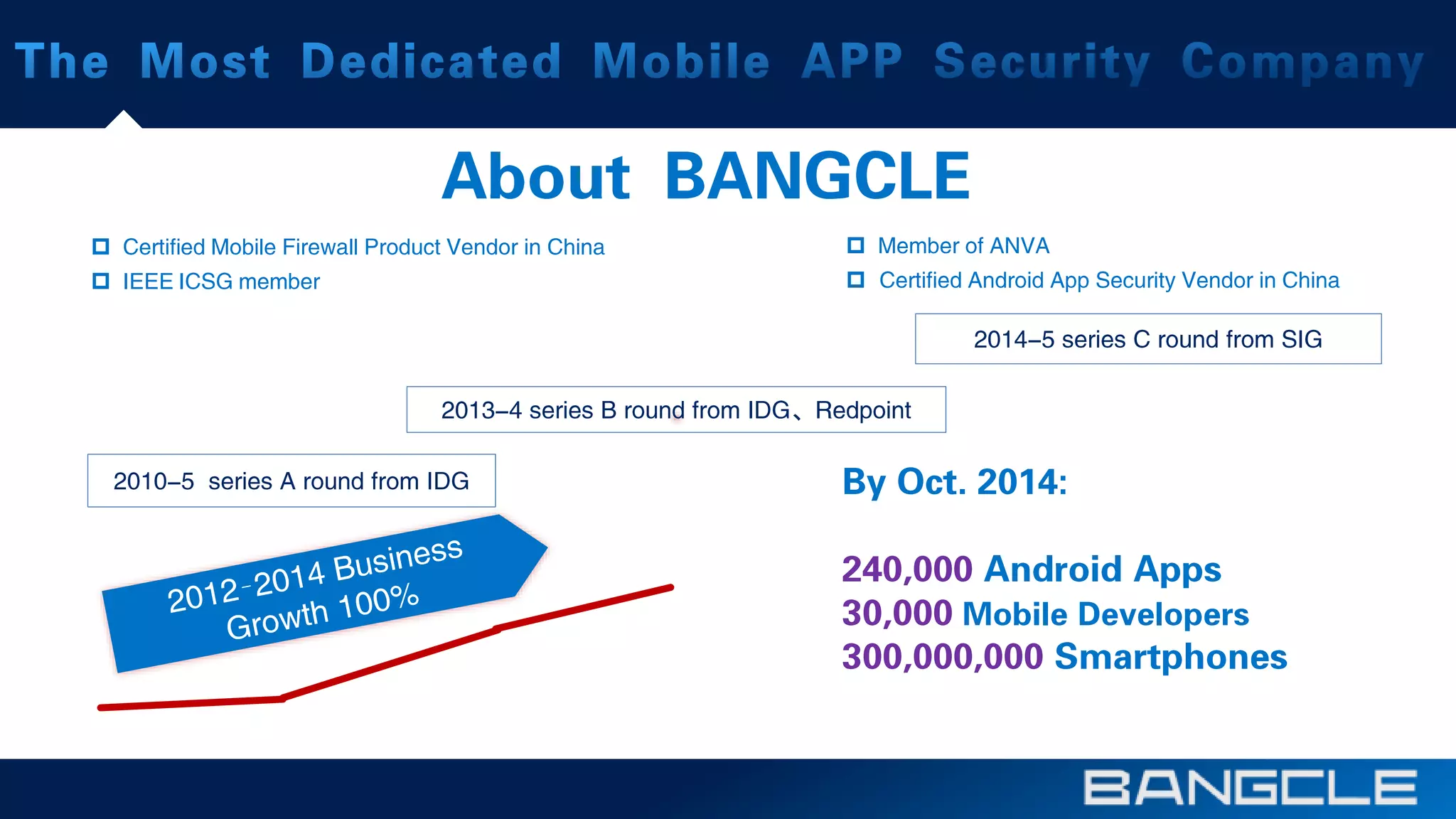 The Most Dedicated Mobile APP Security Company

About BANGCLE

Certified Mobile Firewall Product Vendor in China
IEEE ICSG member

Member of ANVA
Certified Android App Security Vendor in China

2014–5 series C round from SIG

2013–4 series B round from IDG、Redpoint

2010–5 series A round from IDG

2012-2014 Business Growth 100%

By Oct. 2014:

240,000 Android Apps
30,000 Mobile Developers
300,000,000 Smartphones

BANGCLE